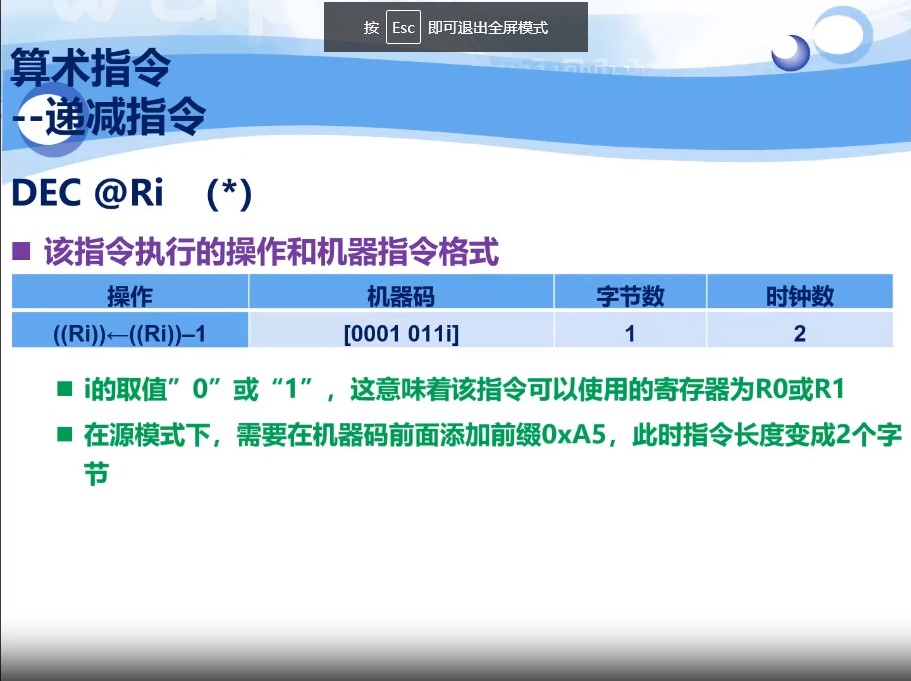 按 Esc 即可退出全屏模式

算术指令
--递减指令

DEC @Ri (*)

■ 该指令执行的操作和机器指令格式

| 操作 | 机器码 | 字节数 | 时钟数 |
|---|---|---|---|
| ((Ri))←((Ri))–1 | [0001 011i] | 1 | 2 |

■ i的取值”0”或“1”，这意味着该指令可以使用的寄存器为R0或R1

■ 在源模式下，需要在机器码前面添加前缀0xA5，此时指令长度变成2个字节